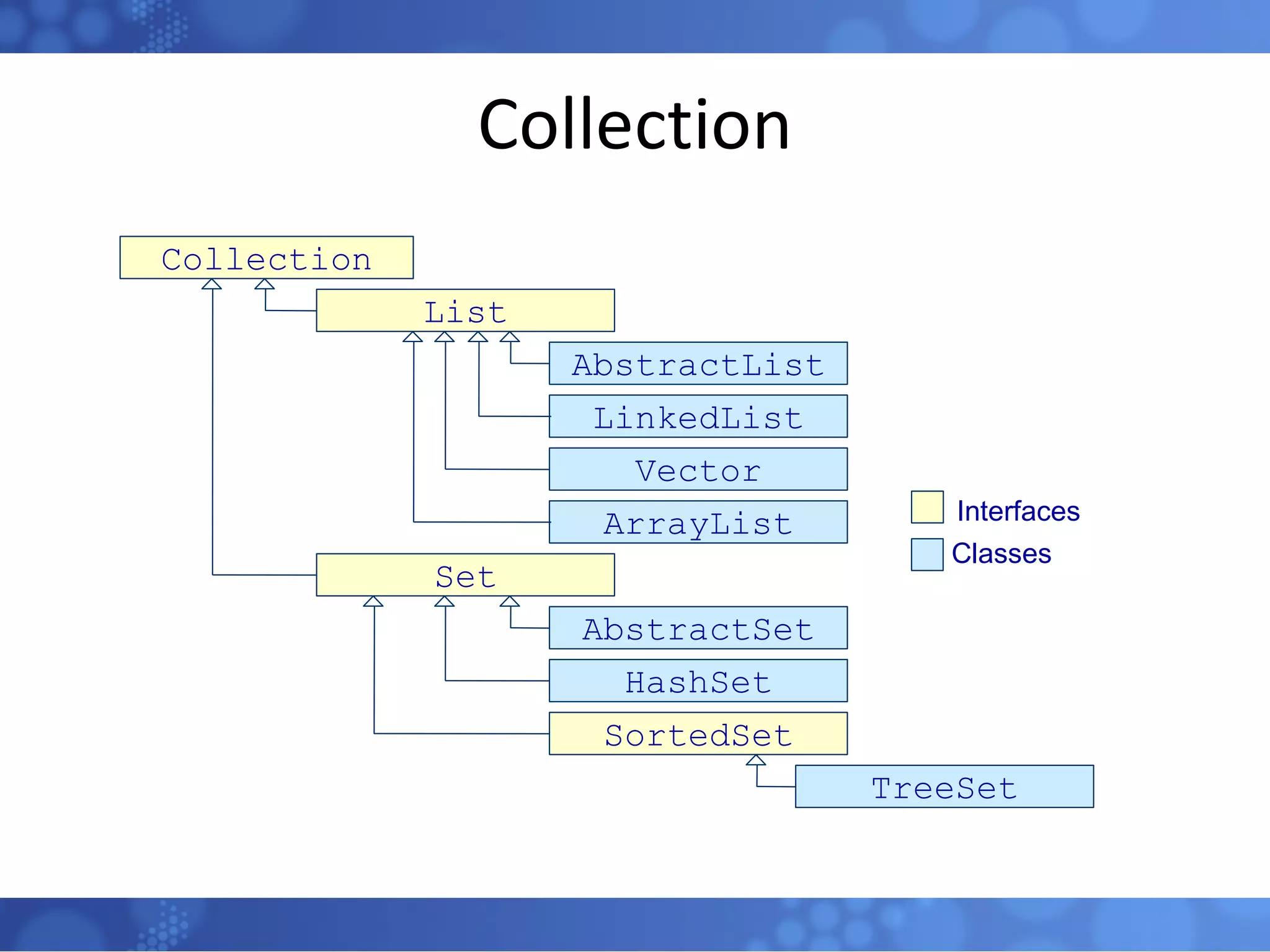 Collection

Collection

List

AbstractList

LinkedList

Vector

ArrayList

Set

AbstractSet

HashSet

SortedSet

TreeSet

Interfaces

Classes